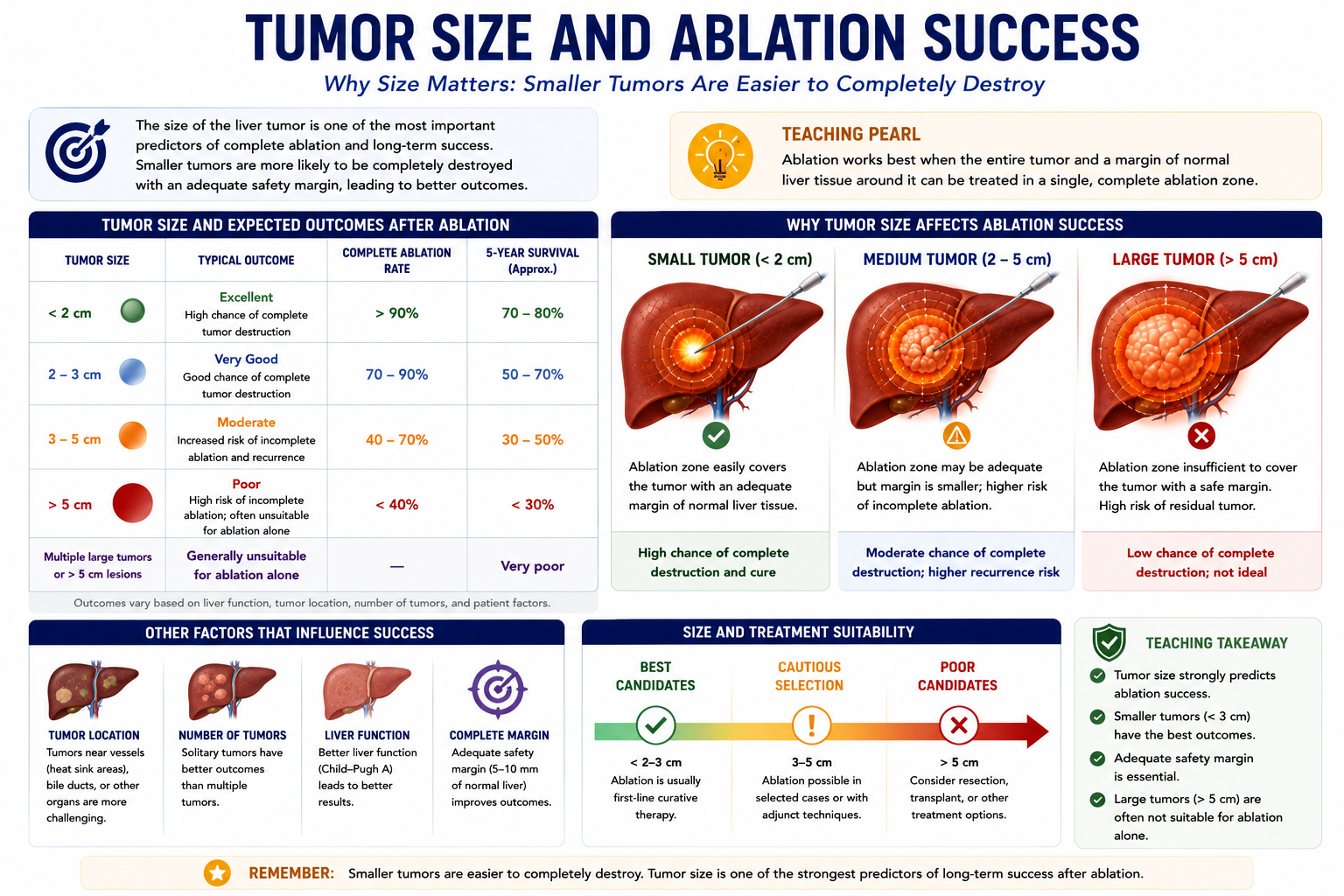 TUMOR SIZE AND ABLATION SUCCESS
Why Size Matters: Smaller Tumors Are Easier to Completely Destroy

The size of the liver tumor is one of the most important predictors of complete ablation and long-term success. Smaller tumors are more likely to be completely destroyed with an adequate safety margin, leading to better outcomes.

TEACHING PEARL
Ablation works best when the entire tumor and a margin of normal liver tissue around it can be treated in a single, complete ablation zone.

TUMOR SIZE AND EXPECTED OUTCOMES AFTER ABLATION

| TUMOR SIZE | TYPICAL OUTCOME | COMPLETE ABLATION RATE | 5-YEAR SURVIVAL (Approx.) |
|---|---|---|---|
| < 2 cm | Excellent High chance of complete tumor destruction | > 90% | 70 – 80% |
| 2 – 3 cm | Very Good Good chance of complete tumor destruction | 70 – 90% | 50 – 70% |
| 3 – 5 cm | Moderate Increased risk of incomplete ablation and recurrence | 40 – 70% | 30 – 50% |
| > 5 cm | Poor High risk of incomplete ablation; often unsuitable for ablation alone | < 40% | < 30% |
| Multiple large tumors or > 5 cm lesions | Generally unsuitable for ablation alone | — | Very poor |

Outcomes vary based on liver function, tumor location, number of tumors, and patient factors.

WHY TUMOR SIZE AFFECTS ABLATION SUCCESS

SMALL TUMOR (< 2 cm)
Ablation zone easily covers the tumor with an adequate margin of normal liver tissue.
High chance of complete destruction and cure

MEDIUM TUMOR (2 – 5 cm)
Ablation zone may be adequate but margin is smaller; higher risk of incomplete ablation.
Moderate chance of complete destruction; higher recurrence risk

LARGE TUMOR (> 5 cm)
Ablation zone insufficient to cover the tumor with a safe margin. High risk of residual tumor.
Low chance of complete destruction; not ideal

OTHER FACTORS THAT INFLUENCE SUCCESS

TUMOR LOCATION
Tumors near vessels (heat sink areas), bile ducts, or other organs are more challenging.

NUMBER OF TUMORS
Solitary tumors have better outcomes than multiple tumors.

LIVER FUNCTION
Better liver function (Child–Pugh A) leads to better results.

COMPLETE MARGIN
Adequate safety margin (5–10 mm of normal liver) improves outcomes.

SIZE AND TREATMENT SUITABILITY

BEST CANDIDATES
< 2–3 cm
Ablation is usually first-line curative therapy.

CAUTIOUS SELECTION
3–5 cm
Ablation possible in selected cases or with adjunct techniques.

POOR CANDIDATES
> 5 cm
Consider resection, transplant, or other treatment options.

TEACHING TAKEAWAY
Tumor size strongly predicts ablation success.
Smaller tumors (< 3 cm) have the best outcomes.
Adequate safety margin is essential.
Large tumors (> 5 cm) are often not suitable for ablation alone.

REMEMBER: Smaller tumors are easier to completely destroy. Tumor size is one of the strongest predictors of long-term success after ablation.